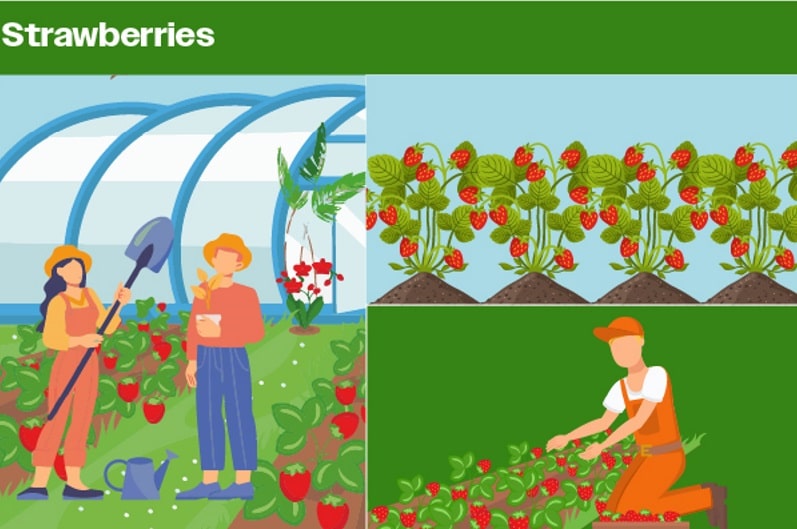 Strawberries